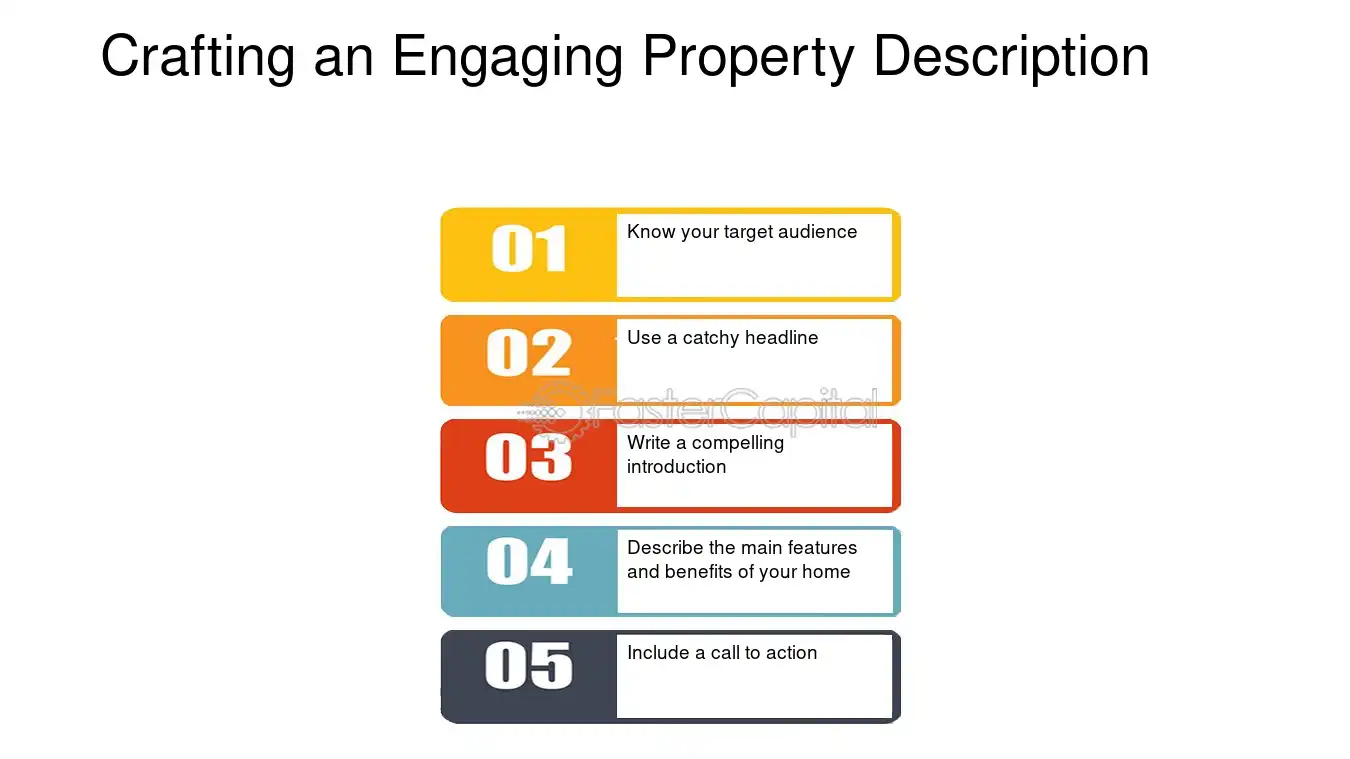 Crafting an Engaging Property Description

01
Know your target audience

02
Use a catchy headline

03
Write a compelling introduction

04
Describe the main features and benefits of your home

05
Include a call to action

FasterCapital